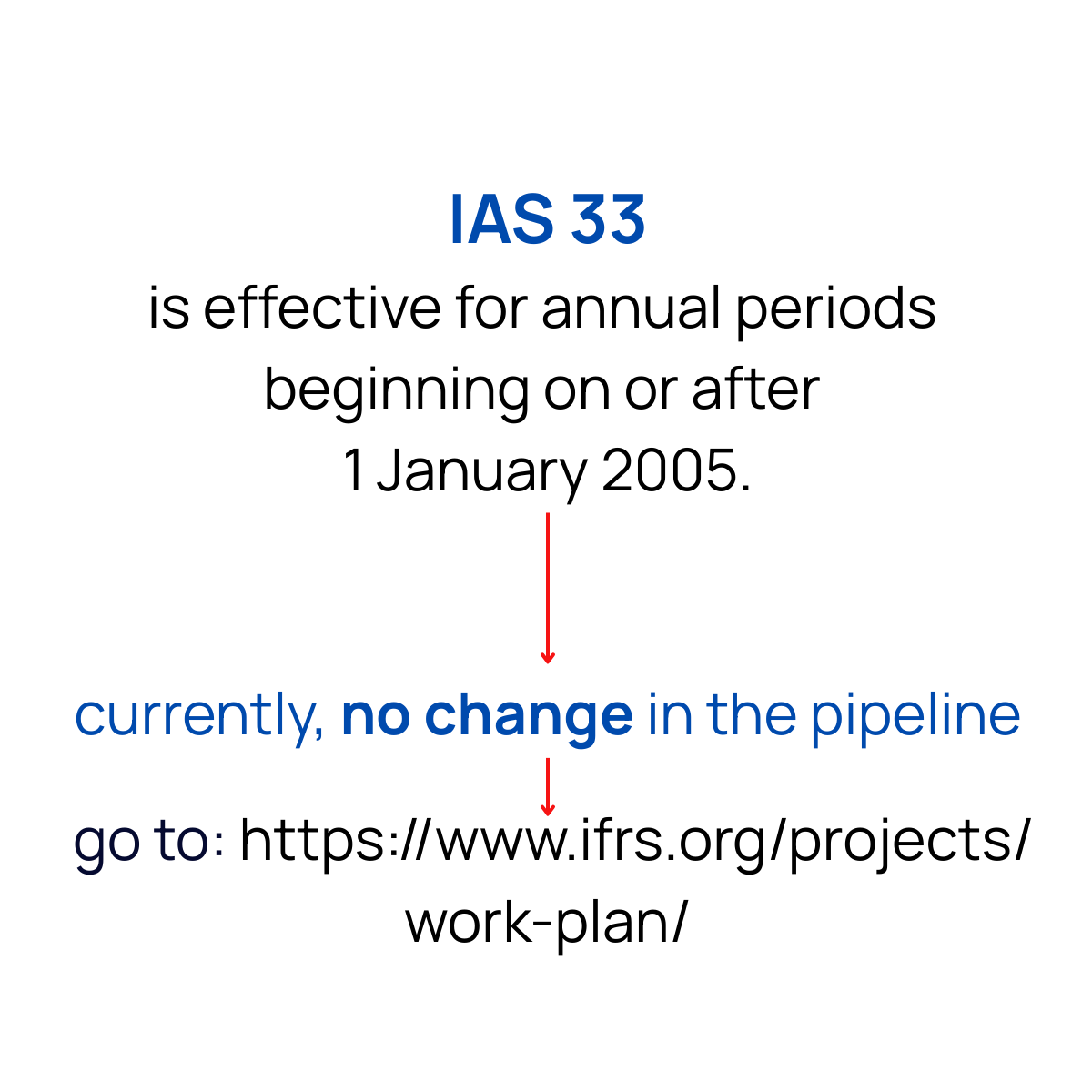 IAS 33

is effective for annual periods beginning on or after 1 January 2005.

currently, no change in the pipeline

go to: https://www.ifrs.org/projects/work-plan/